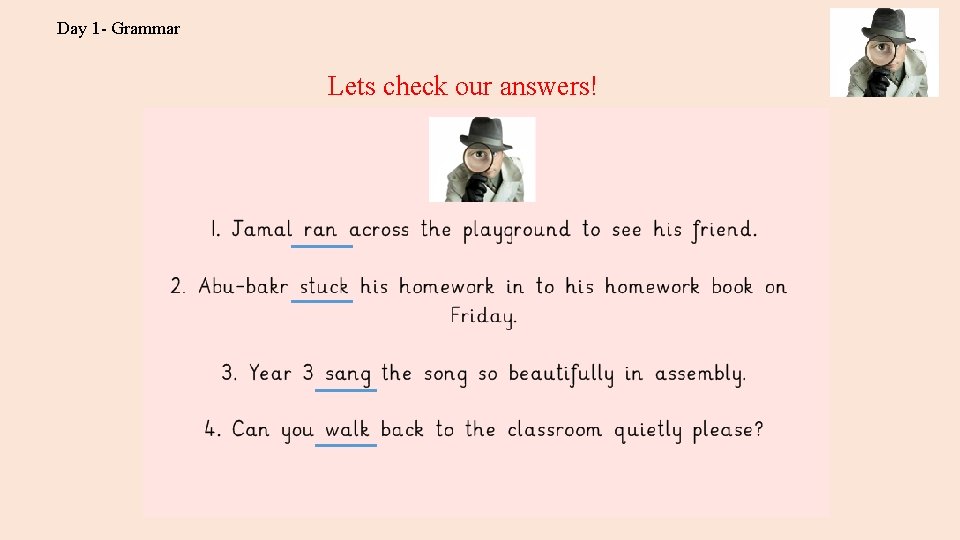 Day 1- Grammar

Lets check our answers!

1. Jamal ran across the playground to see his friend.

2. Abu-bakr stuck his homework in to his homework book on Friday.

3. Year 3 sang the song so beautifully in assembly.

4. Can you walk back to the classroom quietly please?